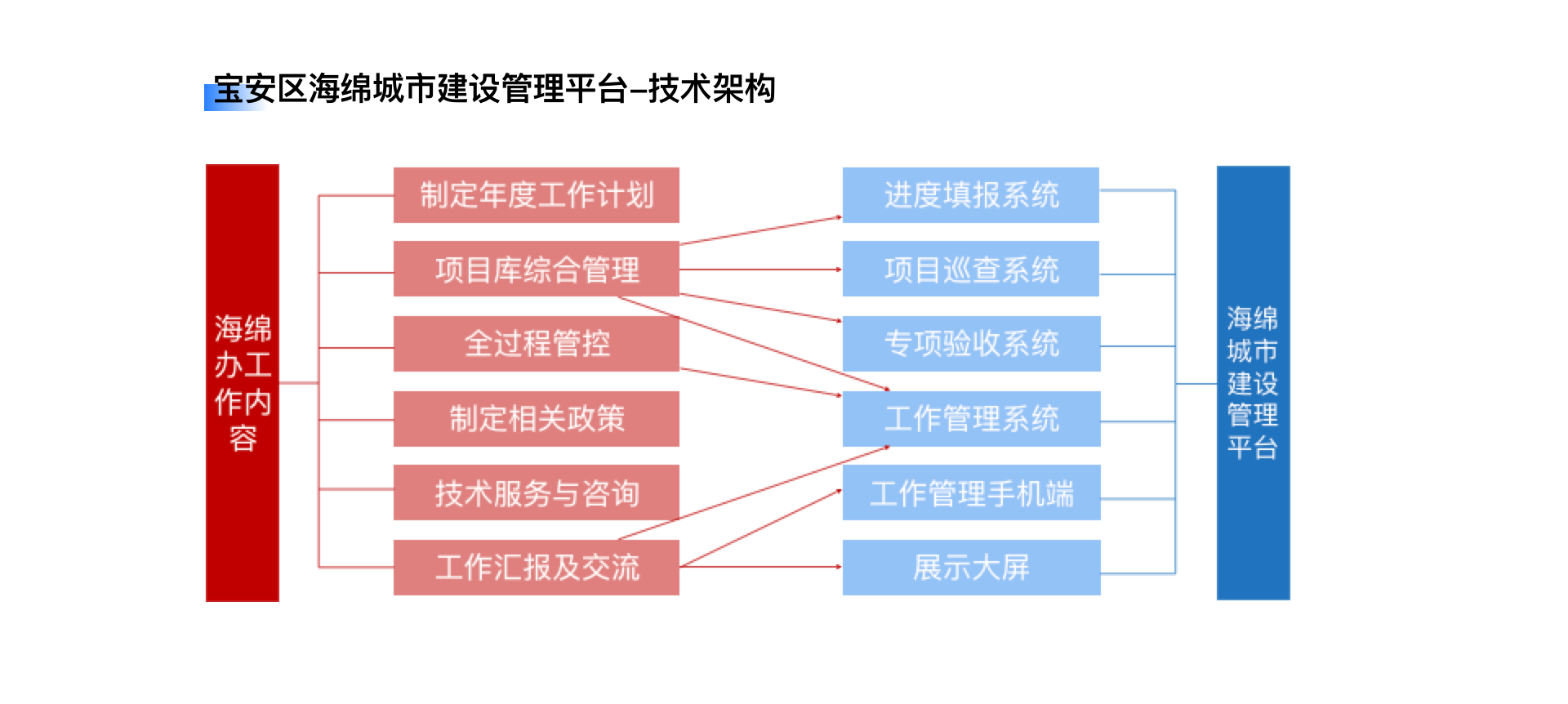 宝安区海绵城市建设管理平台–技术架构

海绵办工作内容

制定年度工作计划

项目库综合管理

全过程管控

制定相关政策

技术服务与咨询

工作汇报及交流

进度填报系统

项目巡查系统

专项验收系统

工作管理系统

工作管理手机端

展示大屏

海绵城市建设管理平台